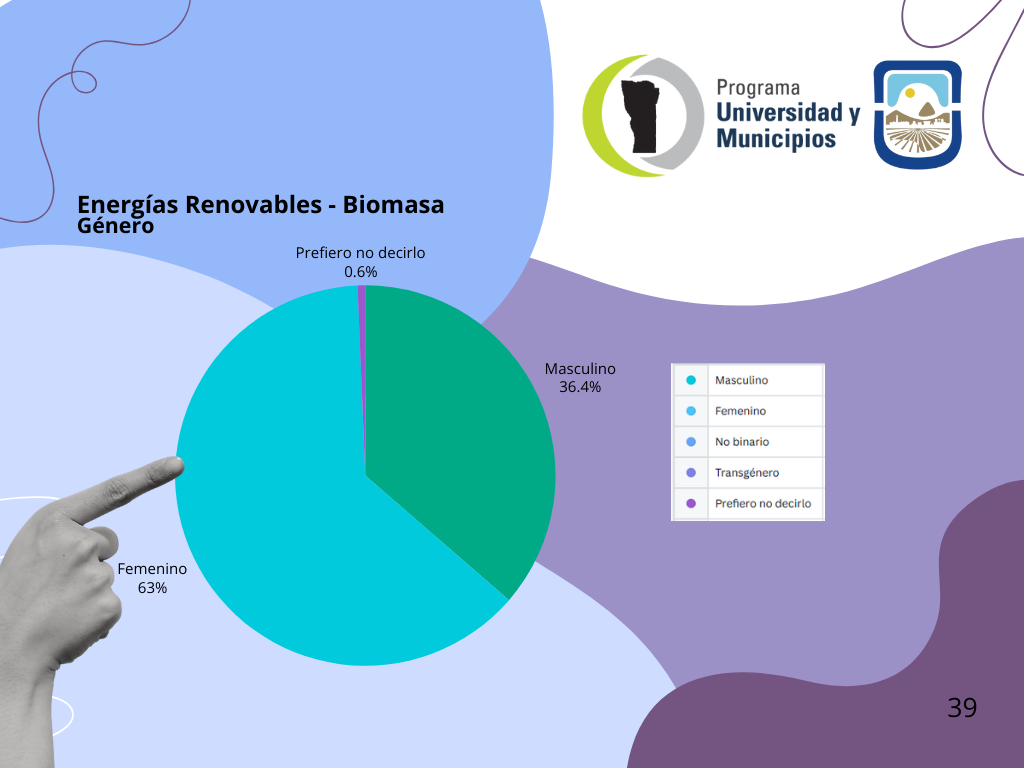 Programa
Universidad y
Municipios

Energías Renovables - Biomasa
Género

Prefiero no decirlo
0.6%

Masculino
36.4%

Femenino
63%

Masculino
Femenino
No binario
Transgénero
Prefiero no decirlo

39